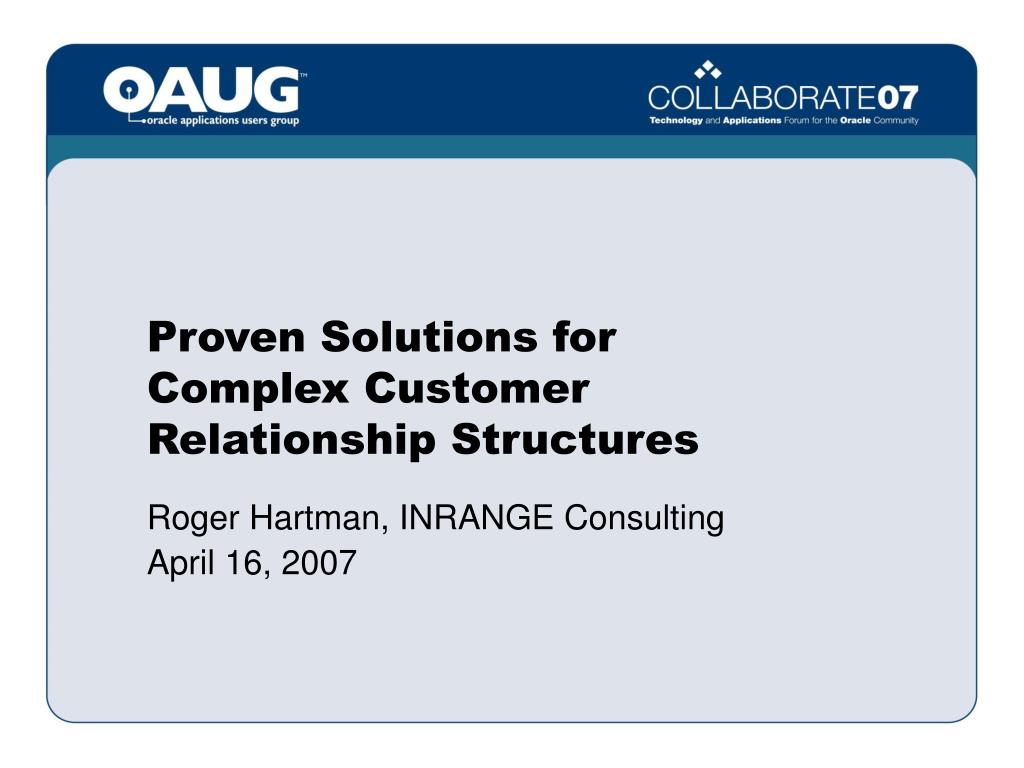 OAUG™
oracle applications users group

COLLABORATE07
Technology and Applications Forum for the Oracle Community

Proven Solutions for Complex Customer Relationship Structures

Roger Hartman, INRANGE Consulting
April 16, 2007